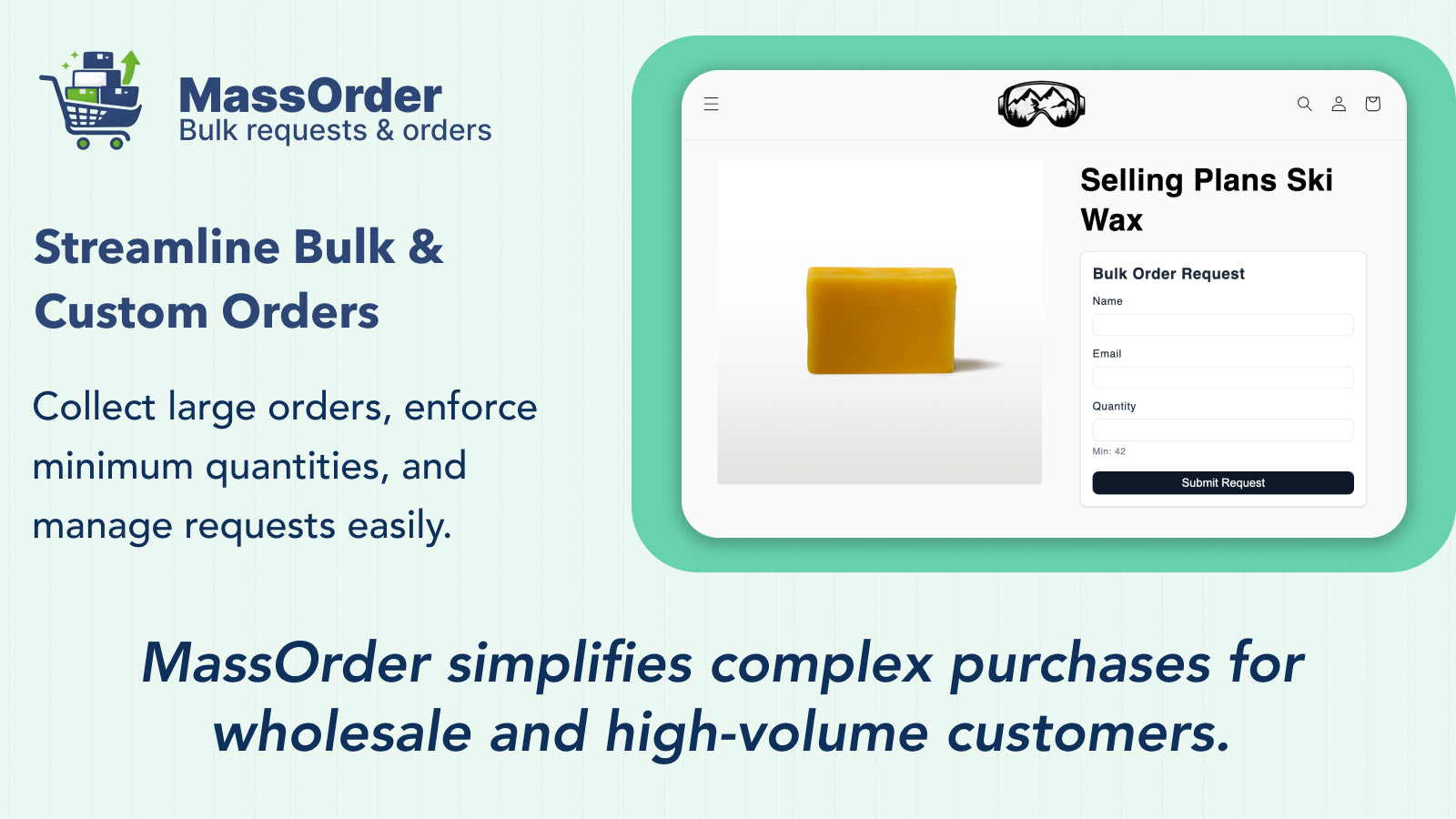 MassOrder
Bulk requests & orders

Streamline Bulk & Custom Orders

Collect large orders, enforce minimum quantities, and manage requests easily.

Selling Plans Ski Wax

Bulk Order Request

Name

Email

Quantity

Min: 42

Submit Request

MassOrder simplifies complex purchases for wholesale and high-volume customers.